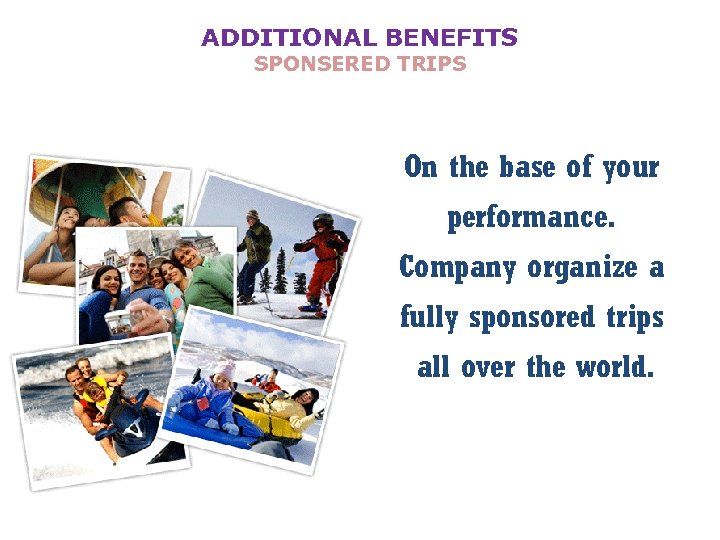 ADDITIONAL BENEFITS
SPONSERED TRIPS

On the base of your performance. Company organize a fully sponsored trips all over the world.